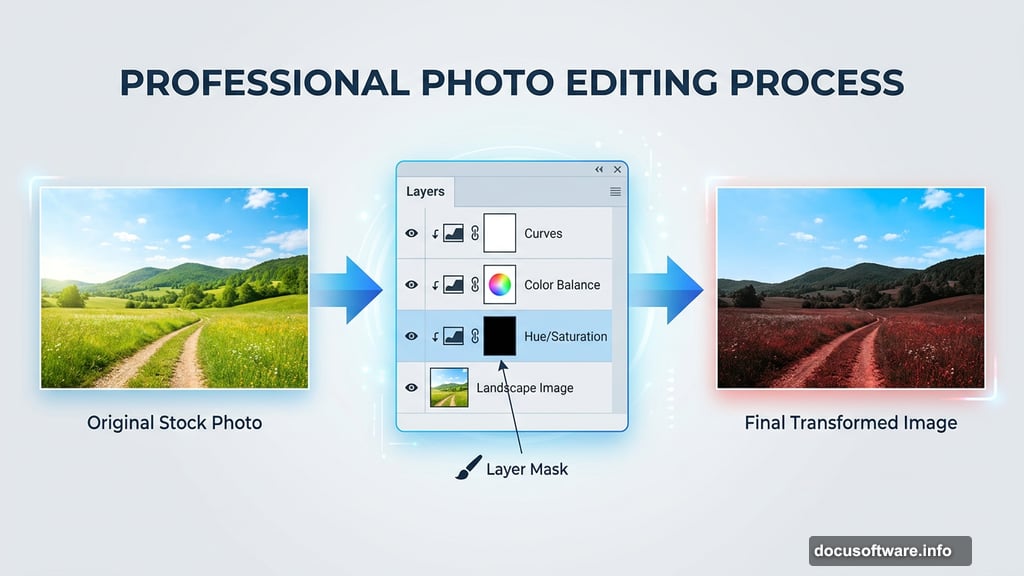 PROFESSIONAL PHOTO EDITING PROCESS

Layers

Curves

Color Balance

Hue/Saturation

Landscape Image

Original Stock Photo

Layer Mask

Final Transformed Image

docusoftware.info